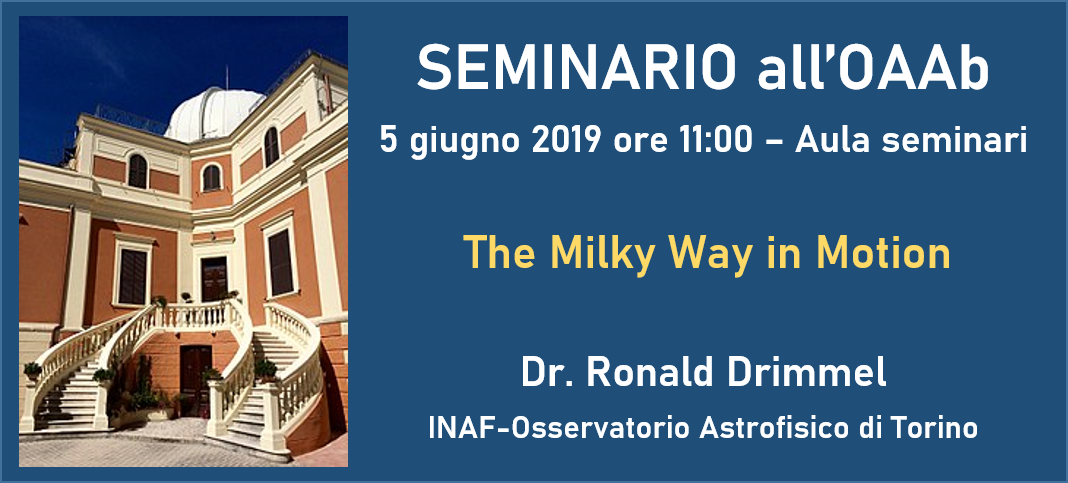 SEMINARIO all'OAAb

5 giugno 2019 ore 11:00 – Aula seminari

The Milky Way in Motion

Dr. Ronald Drimmel

INAF-Osservatorio Astrofisico di Torino